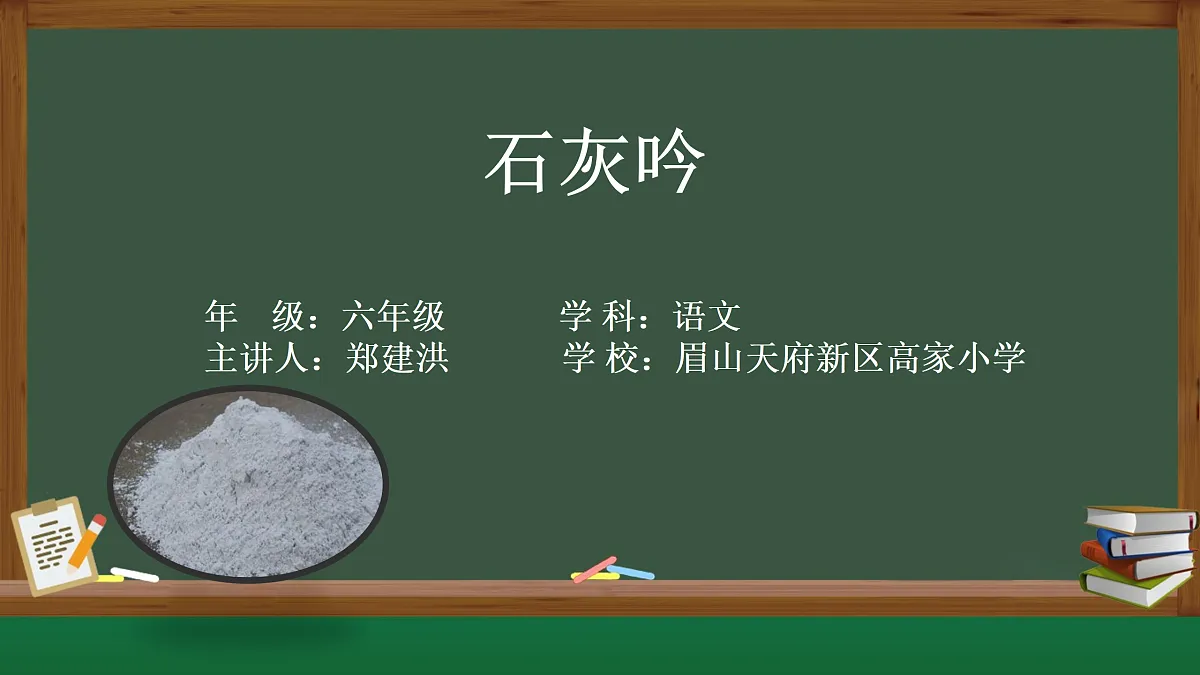 石灰吟

年　级：六年级　　学 科：语文
主讲人：郑建洪　　学 校：眉山天府新区高家小学